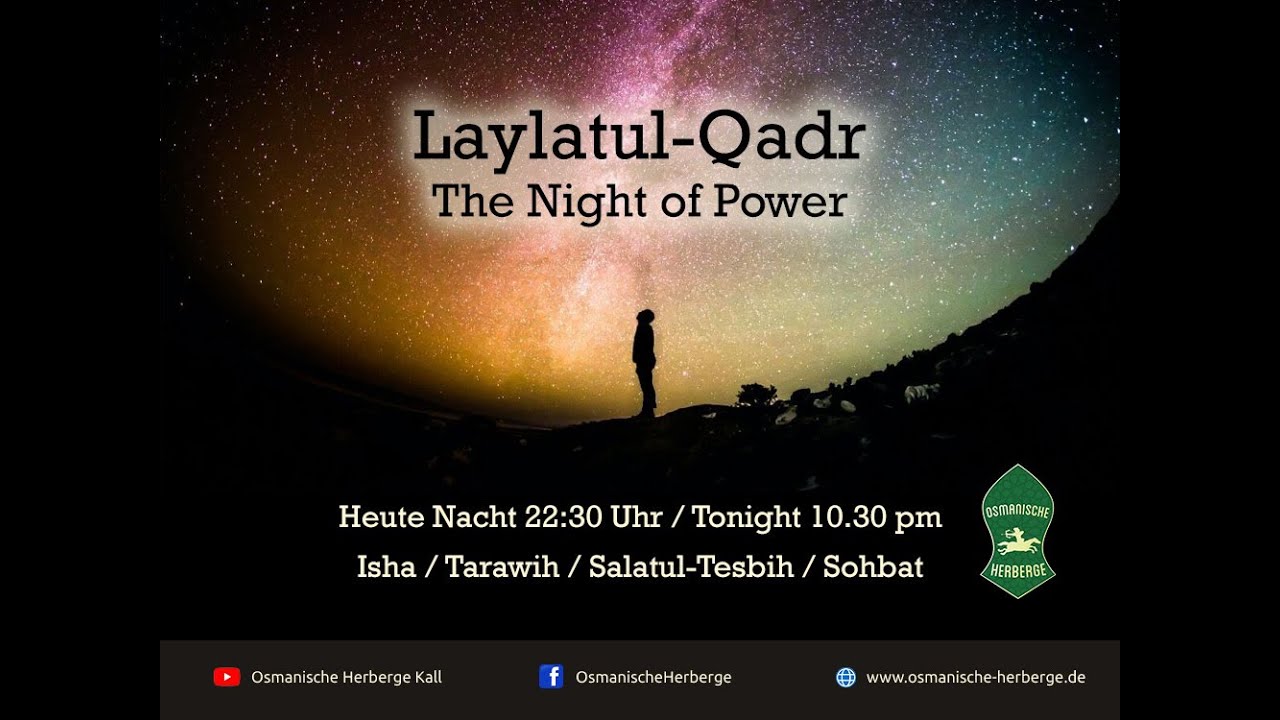 Laylatul-Qadr
The Night of Power

Heute Nacht 22:30 Uhr / Tonight 10.30 pm
Isha / Tarawih / Salatul-Tesbih / Sohbat

OSMANISCHE HERBERGE

Osmanische Herberge Kall
OsmanischeHerberge
www.osmanische-herberge.de